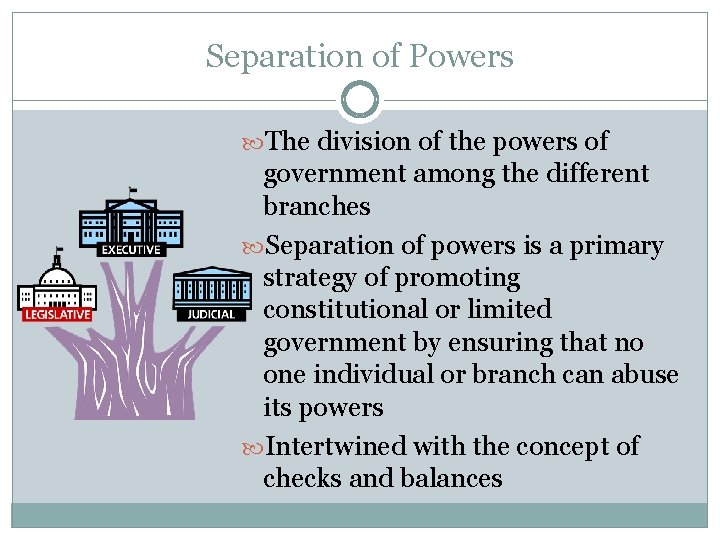 Separation of Powers

EXECUTIVE

LEGISLATIVE

JUDICIAL

The division of the powers of government among the different branches

Separation of powers is a primary strategy of promoting constitutional or limited government by ensuring that no one individual or branch can abuse its powers

Intertwined with the concept of checks and balances